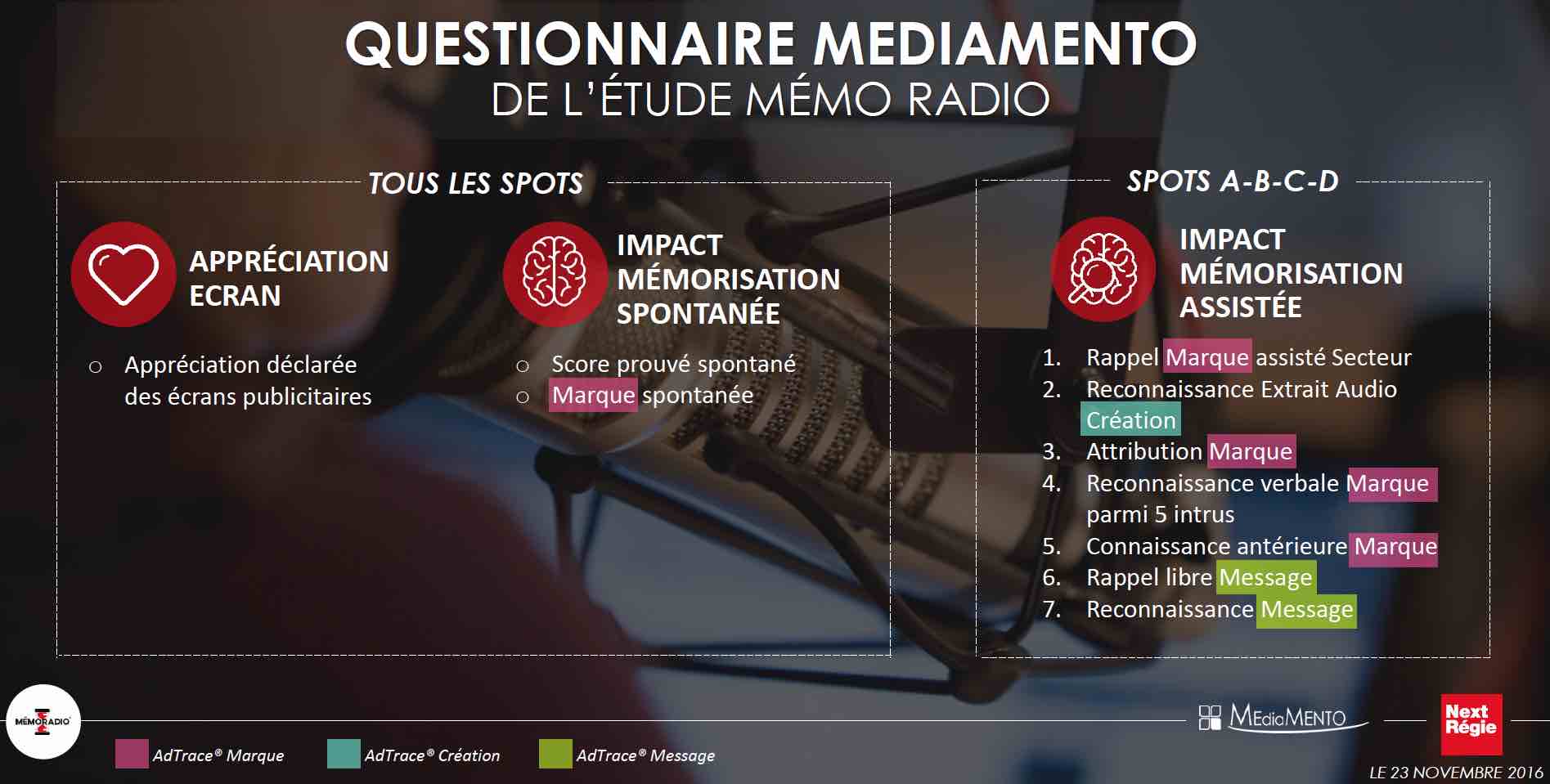 QUESTIONNAIRE MEDIAMENTO
DE L'ÉTUDE MÉMO RADIO

TOUS LES SPOTS

APPRÉCIATION ECRAN

○ Appréciation déclarée des écrans publicitaires

IMPACT MÉMORISATION SPONTANÉE

○ Score prouvé spontané
○ Marque spontanée

SPOTS A-B-C-D

IMPACT MÉMORISATION ASSISTÉE

1. Rappel Marque assisté Secteur
2. Reconnaissance Extrait Audio Création
3. Attribution Marque
4. Reconnaissance verbale Marque parmi 5 intrus
5. Connaissance antérieure Marque
6. Rappel libre Message
7. Reconnaissance Message

MÉMORADIO

AdTrace® Marque AdTrace® Création AdTrace® Message

MEdiaMENTO

Next Régie

LE 23 NOVEMBRE 2016